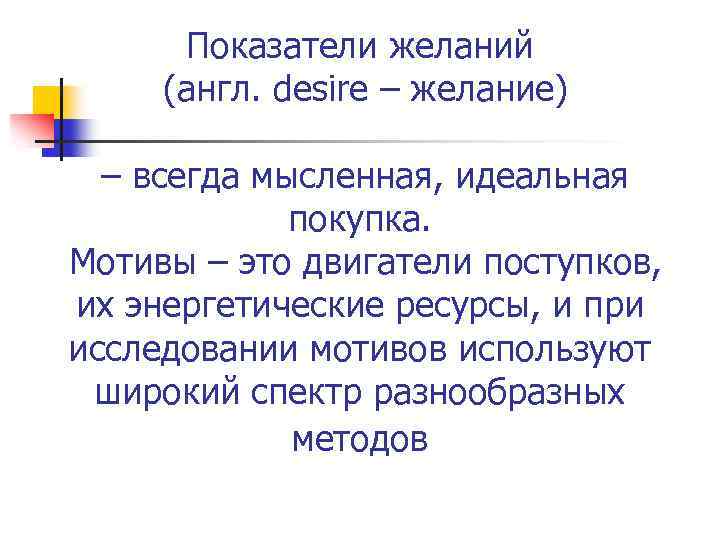 Показатели желаний (англ. desire – желание)

– всегда мысленная, идеальная покупка.
Мотивы – это двигатели поступков, их энергетические ресурсы, и при исследовании мотивов используют широкий спектр разнообразных методов